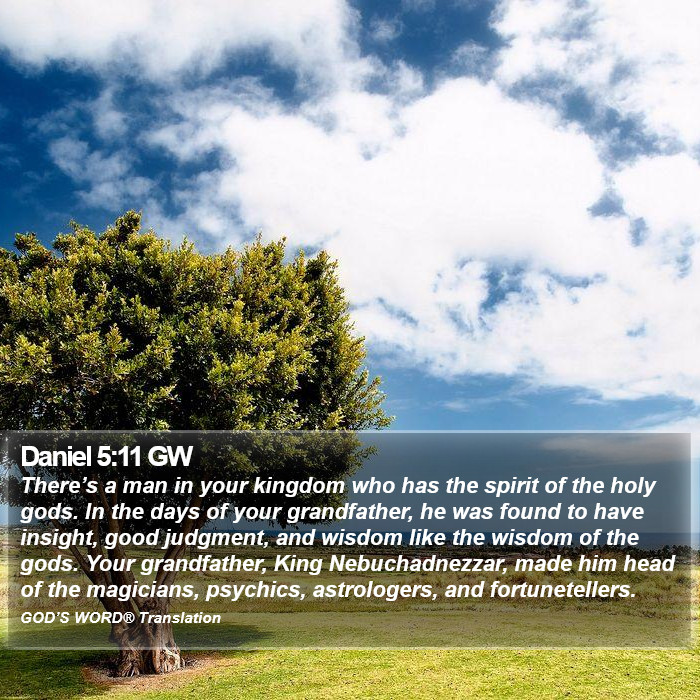 Daniel 5:11 GW

There’s a man in your kingdom who has the spirit of the holy gods. In the days of your grandfather, he was found to have insight, good judgment, and wisdom like the wisdom of the gods. Your grandfather, King Nebuchadnezzar, made him head of the magicians, psychics, astrologers, and fortunetellers.

GOD’S WORD® Translation